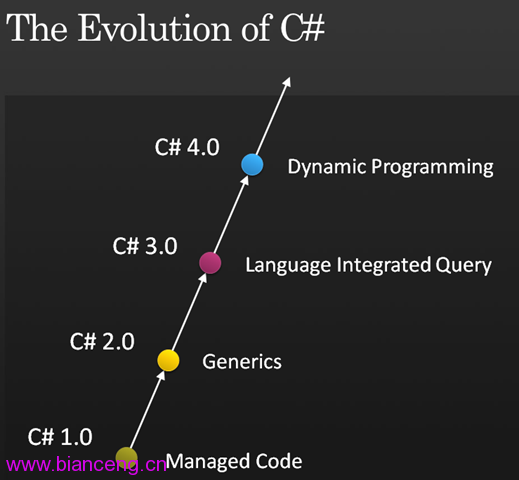 The Evolution of C#

C# 4.0

Dynamic Programming

C# 3.0

Language Integrated Query

C# 2.0

Generics

C# 1.0

Managed Code

www.bianceng.cn